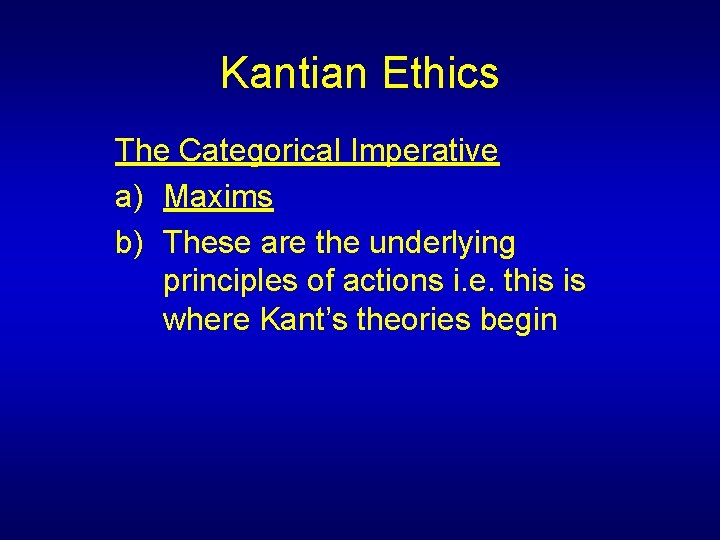 Kantian Ethics

The Categorical Imperative

a) Maxims

b) These are the underlying principles of actions i.e. this is where Kant’s theories begin